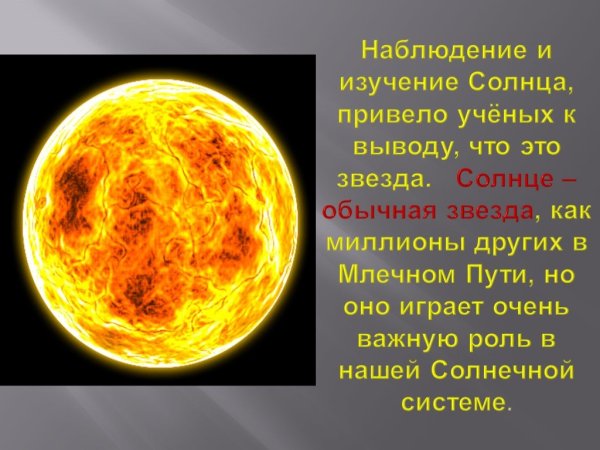 Наблюдение и изучение Солнца, привело учёных к выводу, что это звезда. Солнце – обычная звезда, как миллионы других в Млечном Пути, но оно играет очень важную роль в нашей Солнечной системе.